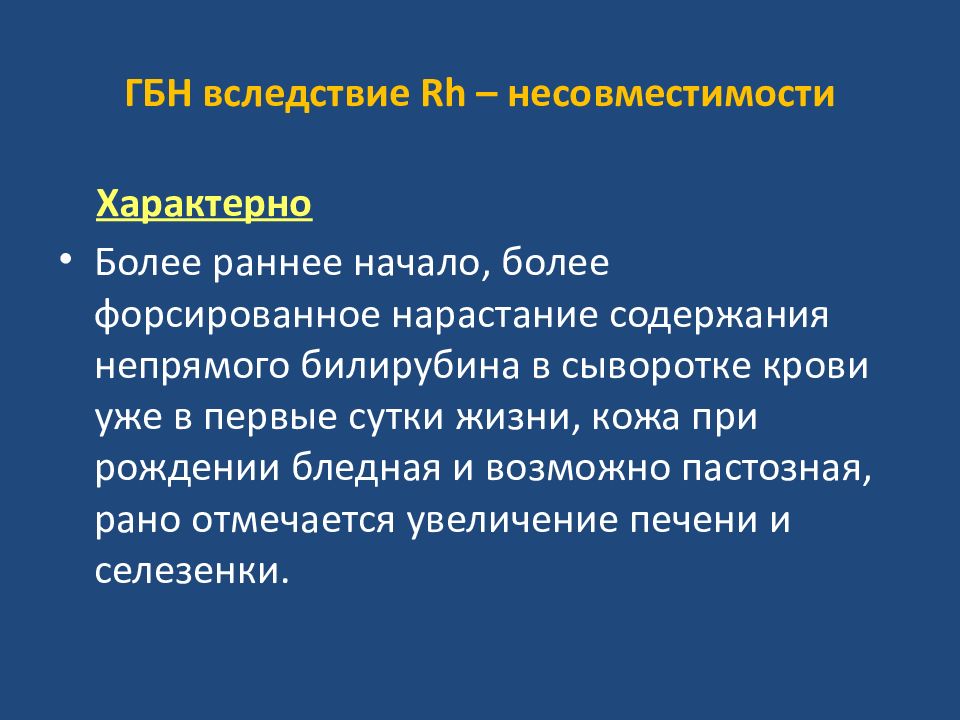 ГБН вследствие Rh – несовместимости

Характерно

• Более раннее начало, более форсированное нарастание содержания непрямого билирубина в сыворотке крови уже в первые сутки жизни, кожа при рождении бледная и возможно пастозная, рано отмечается увеличение печени и селезенки.